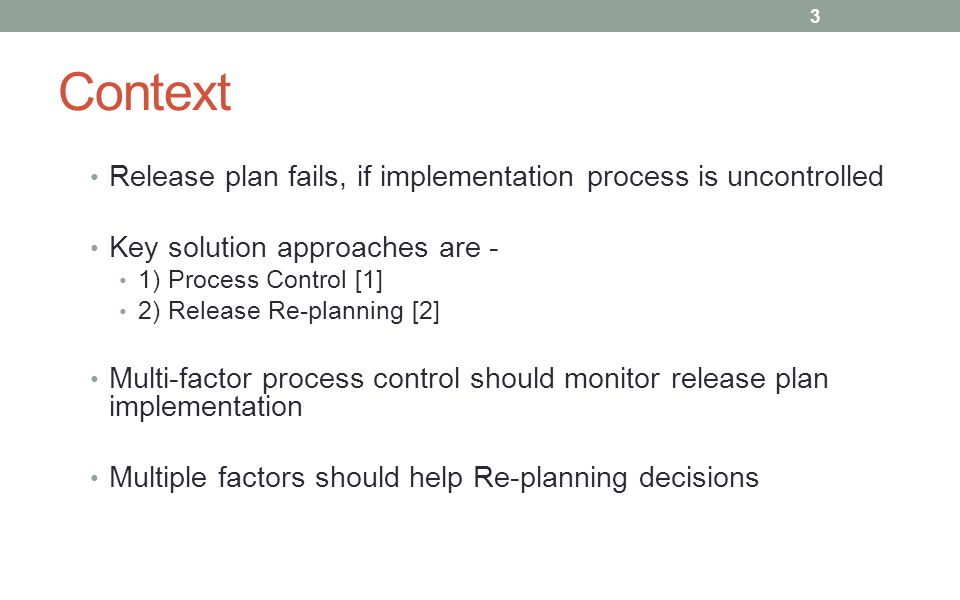 3

Context

• Release plan fails, if implementation process is uncontrolled

• Key solution approaches are -
  • 1) Process Control [1]
  • 2) Release Re-planning [2]

• Multi-factor process control should monitor release plan implementation

• Multiple factors should help Re-planning decisions